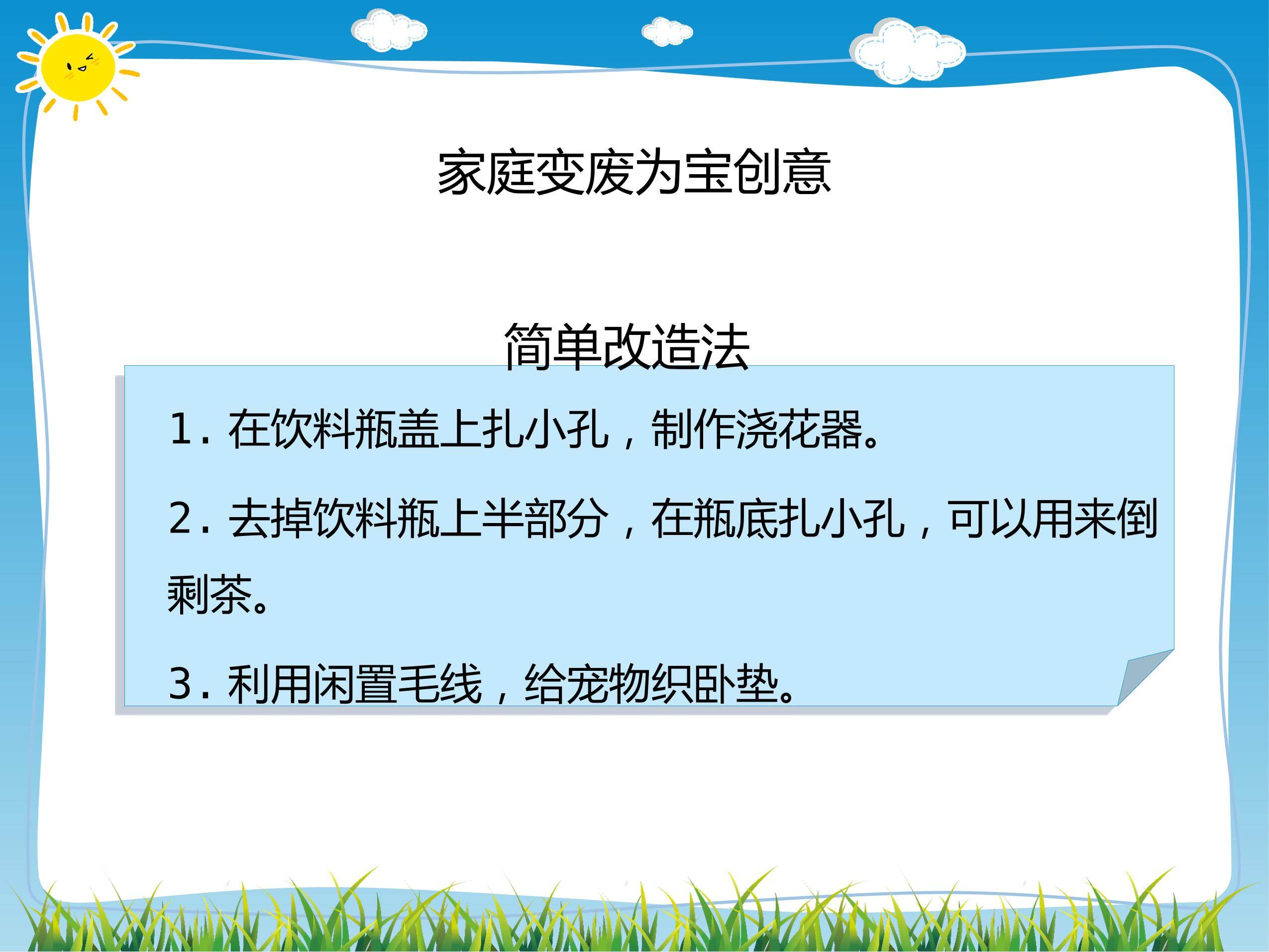 家庭变废为宝创意

简单改造法

1. 在饮料瓶盖上扎小孔，制作浇花器。

2. 去掉饮料瓶上半部分，在瓶底扎小孔，可以用来倒剩茶。

3. 利用闲置毛线，给宠物织卧垫。